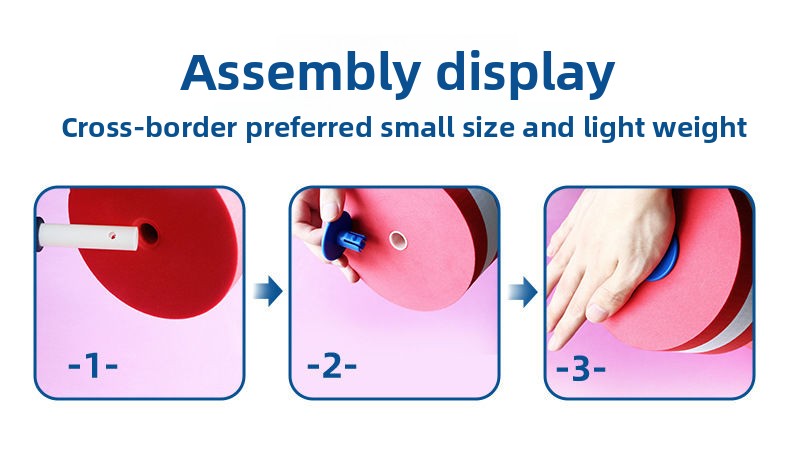 Assembly display
Cross-border preferred small size and light weight

-1-

-2-

-3-